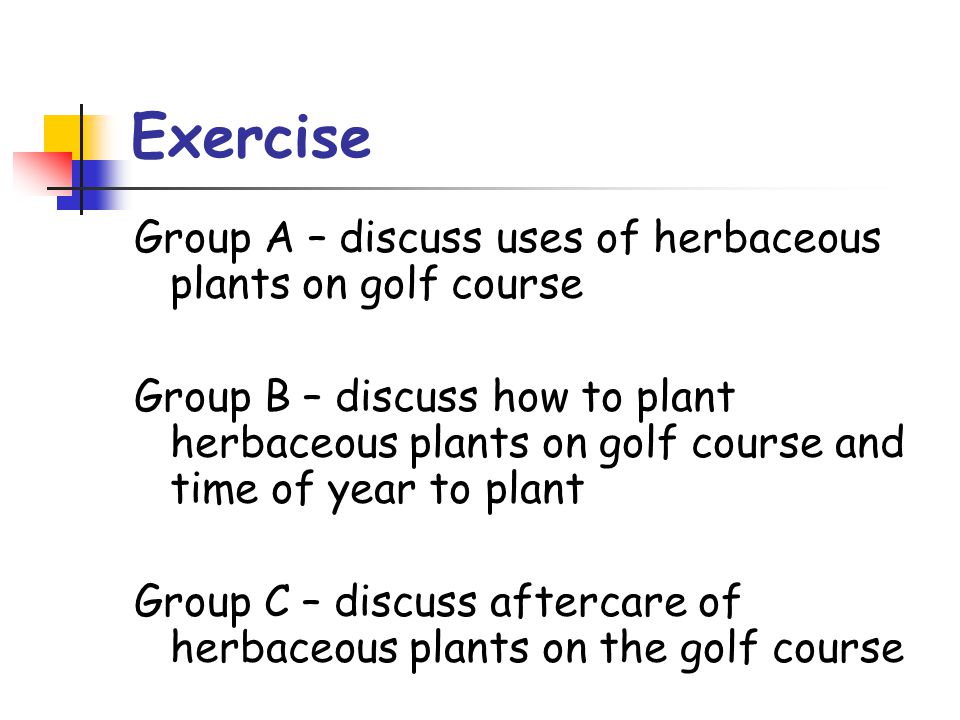 Exercise

Group A – discuss uses of herbaceous plants on golf course

Group B – discuss how to plant herbaceous plants on golf course and time of year to plant

Group C – discuss aftercare of herbaceous plants on the golf course